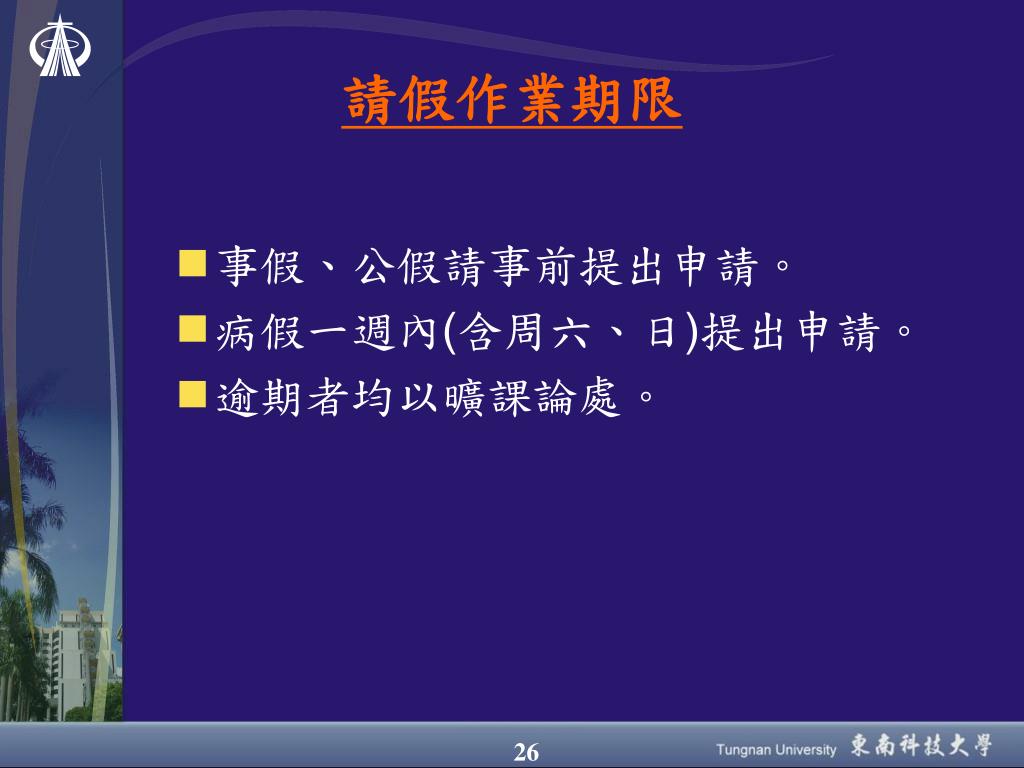 請假作業期限

事假、公假請事前提出申請。

病假一週內(含周六、日)提出申請。

逾期者均以曠課論處。

26

Tungnan University 東南科技大學